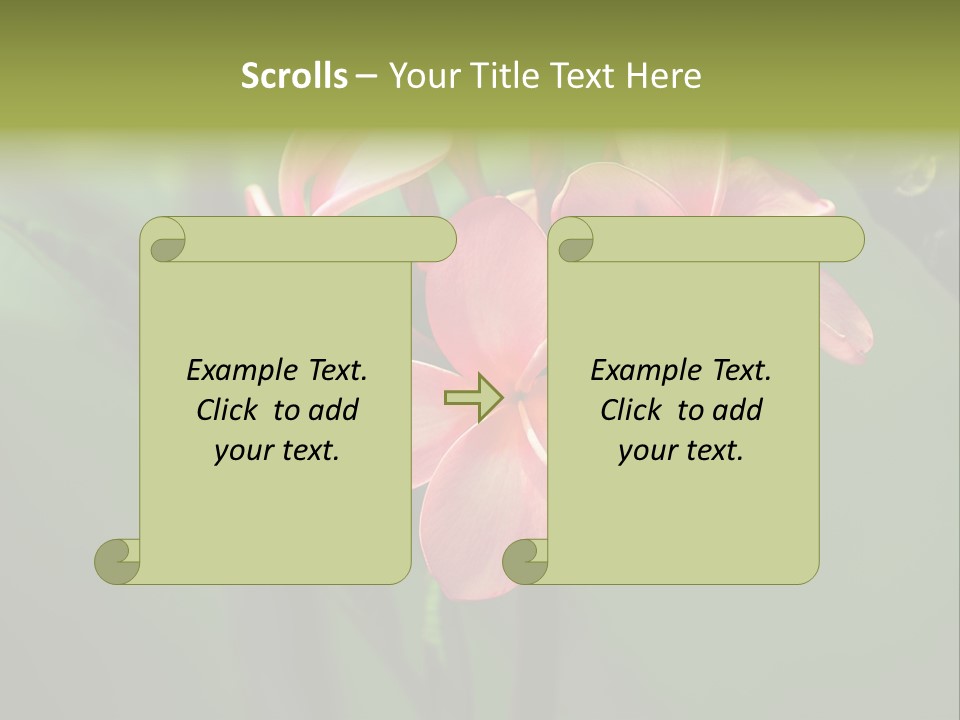 Scrolls – Your Title Text Here

Example Text. Click to add your text.

Example Text. Click to add your text.